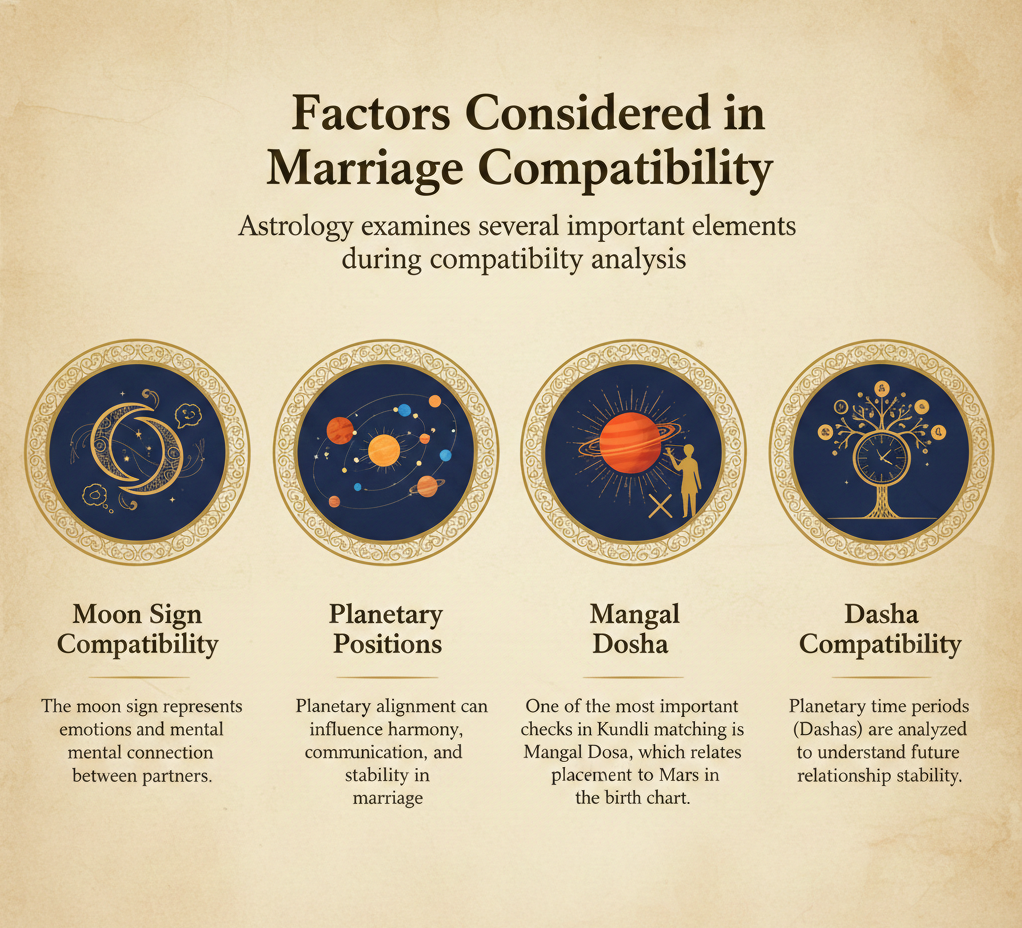 Factors Considered in Marriage Compatibility

Astrology examines several important elements during compatibiity analysis

Moon Sign Compatibility

The moon sign represents emotions and mental mental connection between partners.

Planetary Positions

Planetary alignment can influence harmony, communication, and stability in marriage

Mangal Dosha

One of the most important checks in Kundli matching is Mangal Dosa, which relates placement to Mars in the birth chart.

Dasha Compatibility

Planetary time periods (Dashas) are analyzed to understand future relationship stability.